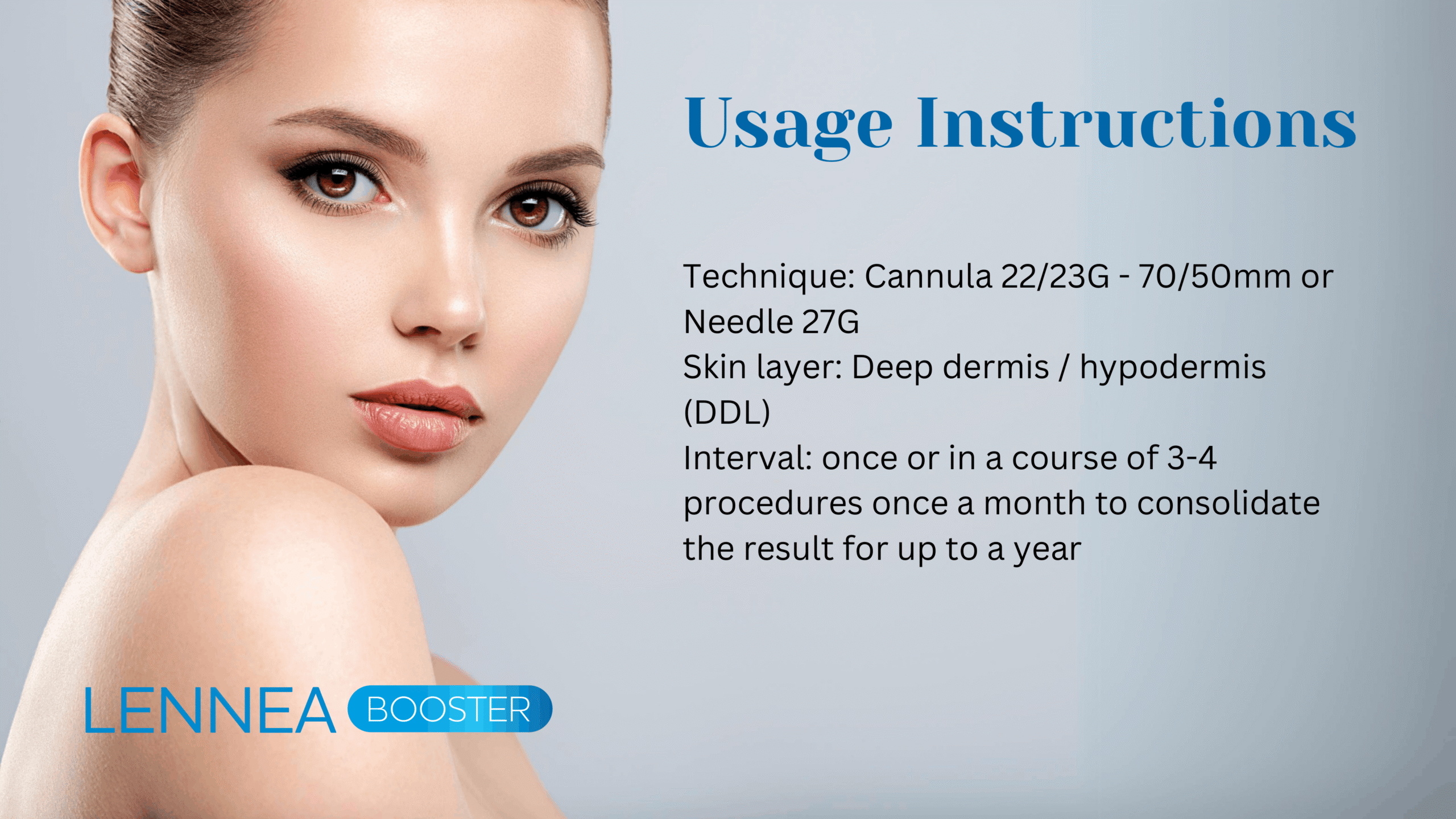 Usage Instructions

Technique: Cannula 22/23G - 70/50mm or Needle 27G
Skin layer: Deep dermis / hypodermis (DDL)
Interval: once or in a course of 3-4 procedures once a month to consolidate the result for up to a year

LENNEA BOOSTER